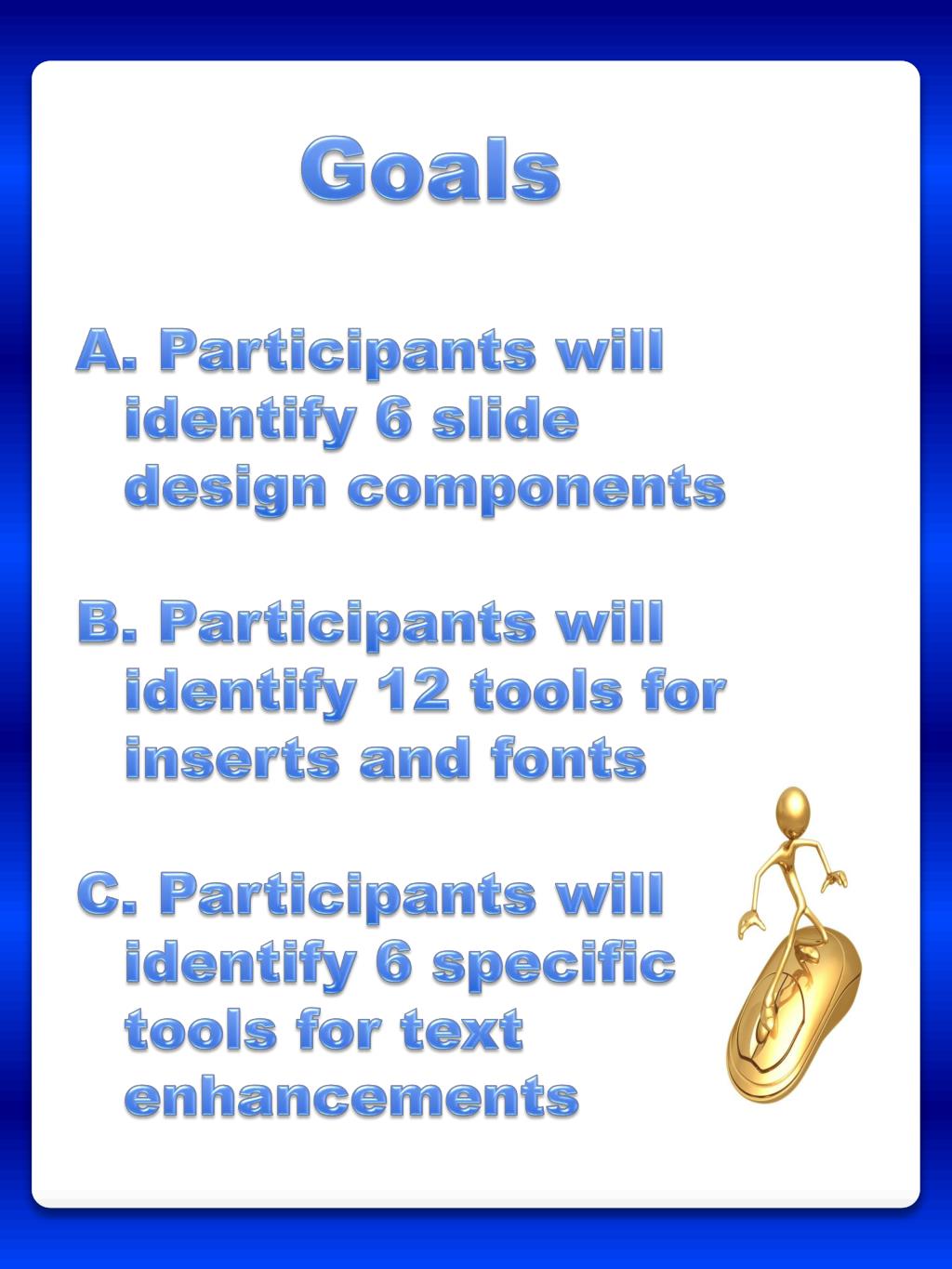 Goals

A. Participants will identify 6 slide design components

B. Participants will identify 12 tools for inserts and fonts

C. Participants will identify 6 specific tools for text enhancements